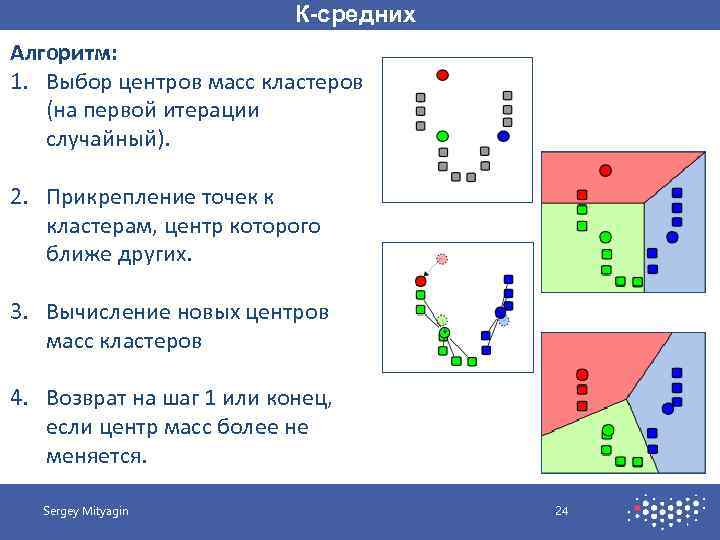 К-средних

Алгоритм:

1. Выбор центров масс кластеров (на первой итерации случайный).

2. Прикрепление точек к кластерам, центр которого ближе других.

3. Вычисление новых центров масс кластеров

4. Возврат на шаг 1 или конец, если центр масс более не меняется.

Sergey Mityagin

24